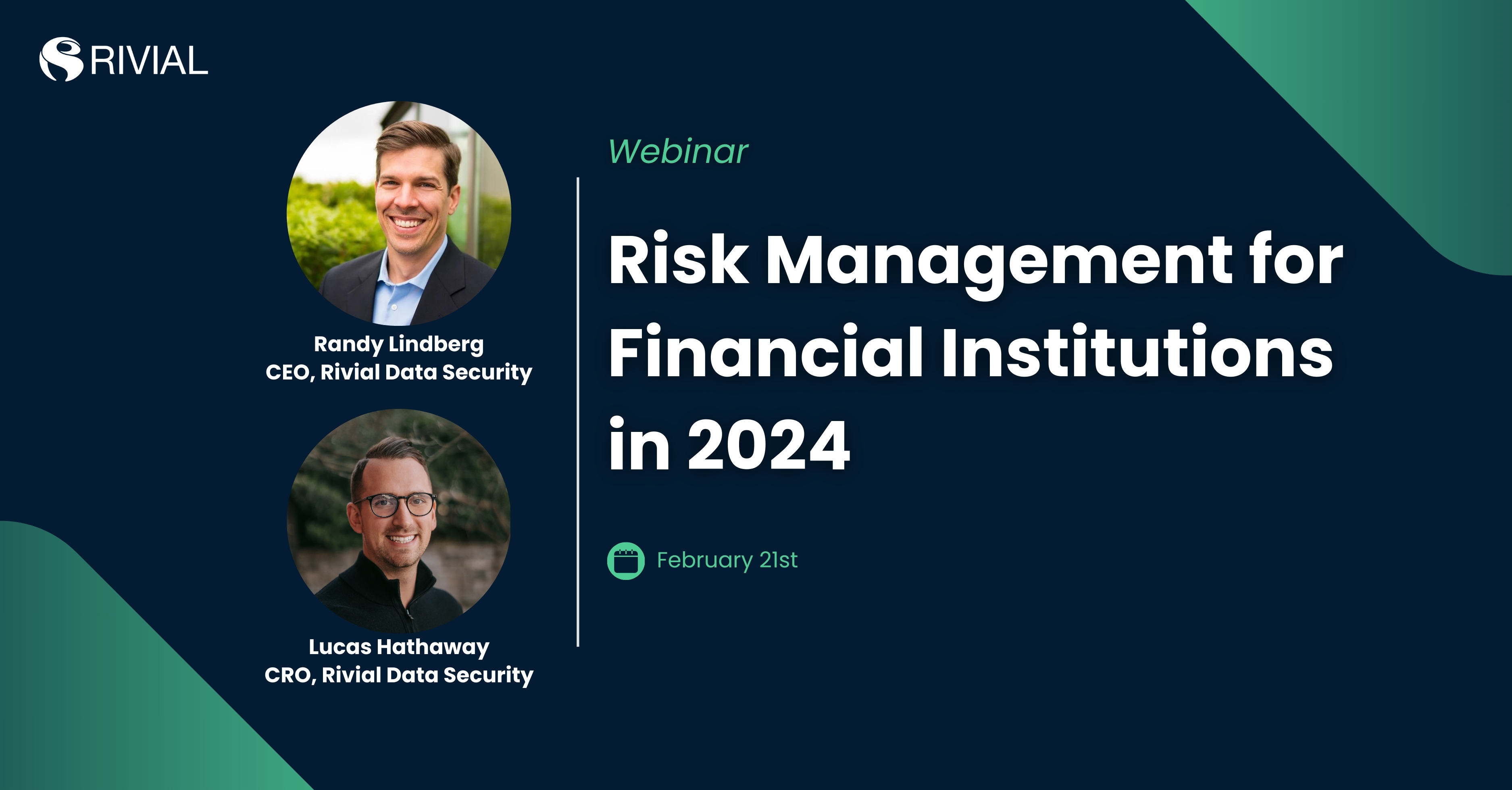 RIVIAL

Randy Lindberg
CEO, Rivial Data Security

Lucas Hathaway
CRO, Rivial Data Security

Webinar

Risk Management for Financial Institutions in 2024

February 21st